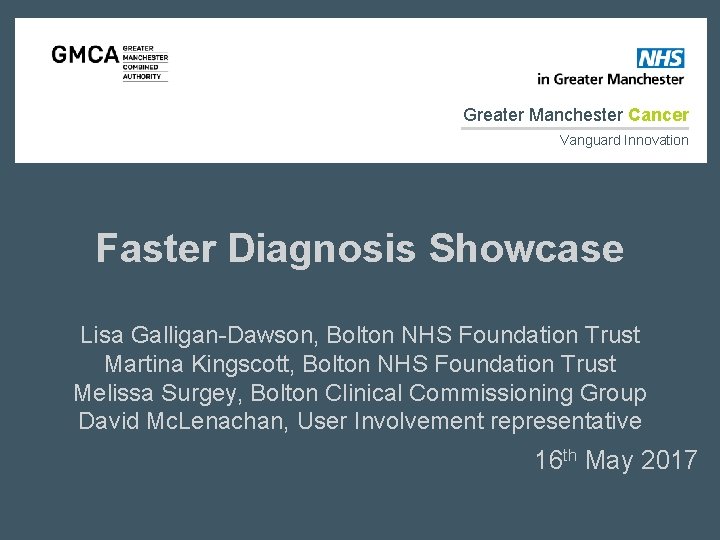 GMCA GREATER MANCHESTER COMBINED AUTHORITY

NHS
in Greater Manchester

Greater Manchester Cancer
Vanguard Innovation

Faster Diagnosis Showcase

Lisa Galligan-Dawson, Bolton NHS Foundation Trust
Martina Kingscott, Bolton NHS Foundation Trust
Melissa Surgey, Bolton Clinical Commissioning Group
David McLenachan, User Involvement representative

16th May 2017